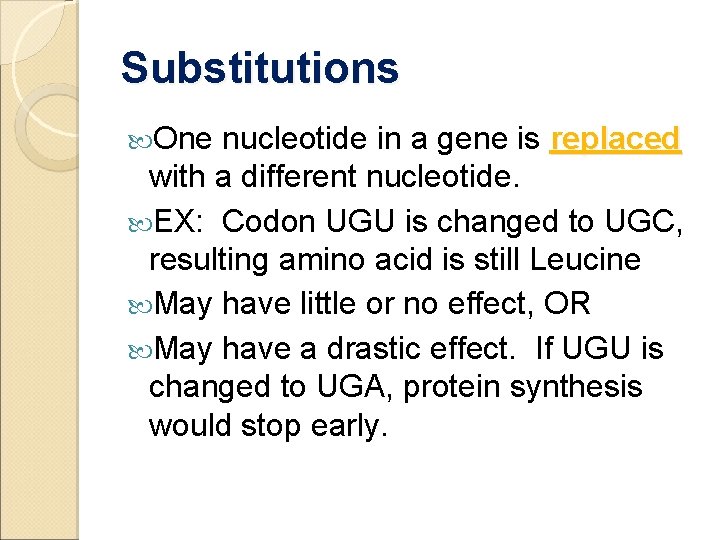 Substitutions

One nucleotide in a gene is replaced with a different nucleotide.

EX: Codon UGU is changed to UGC, resulting amino acid is still Leucine

May have little or no effect, OR

May have a drastic effect. If UGU is changed to UGA, protein synthesis would stop early.